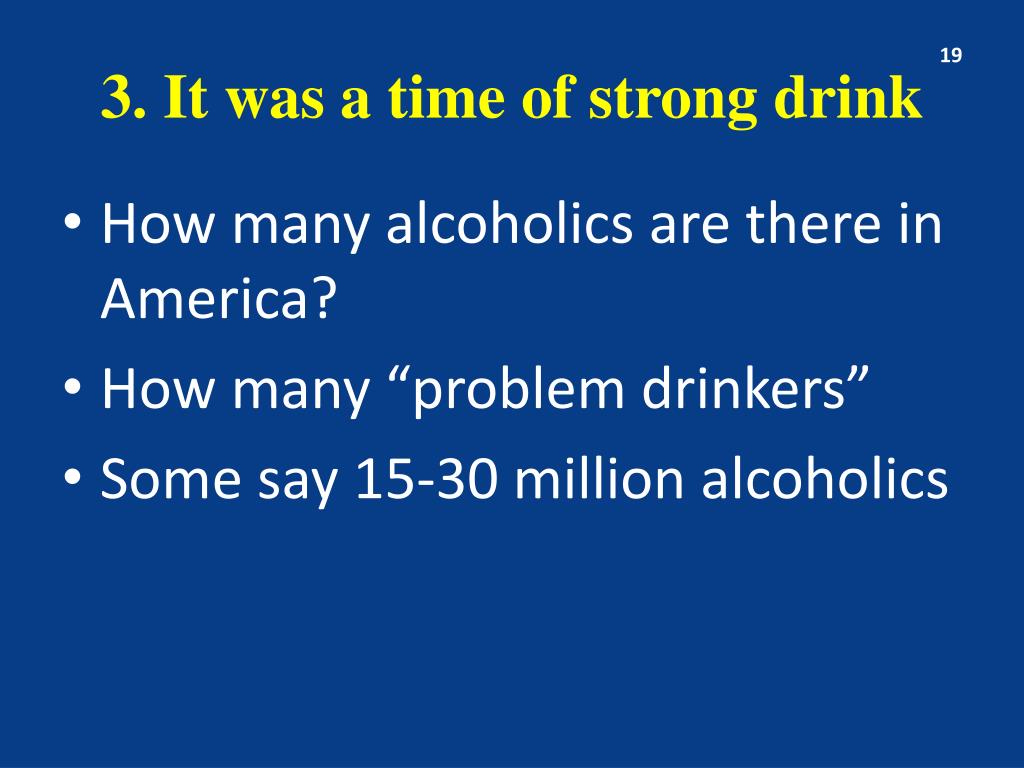 19

3. It was a time of strong drink

• How many alcoholics are there in America?
• How many “problem drinkers”
• Some say 15-30 million alcoholics